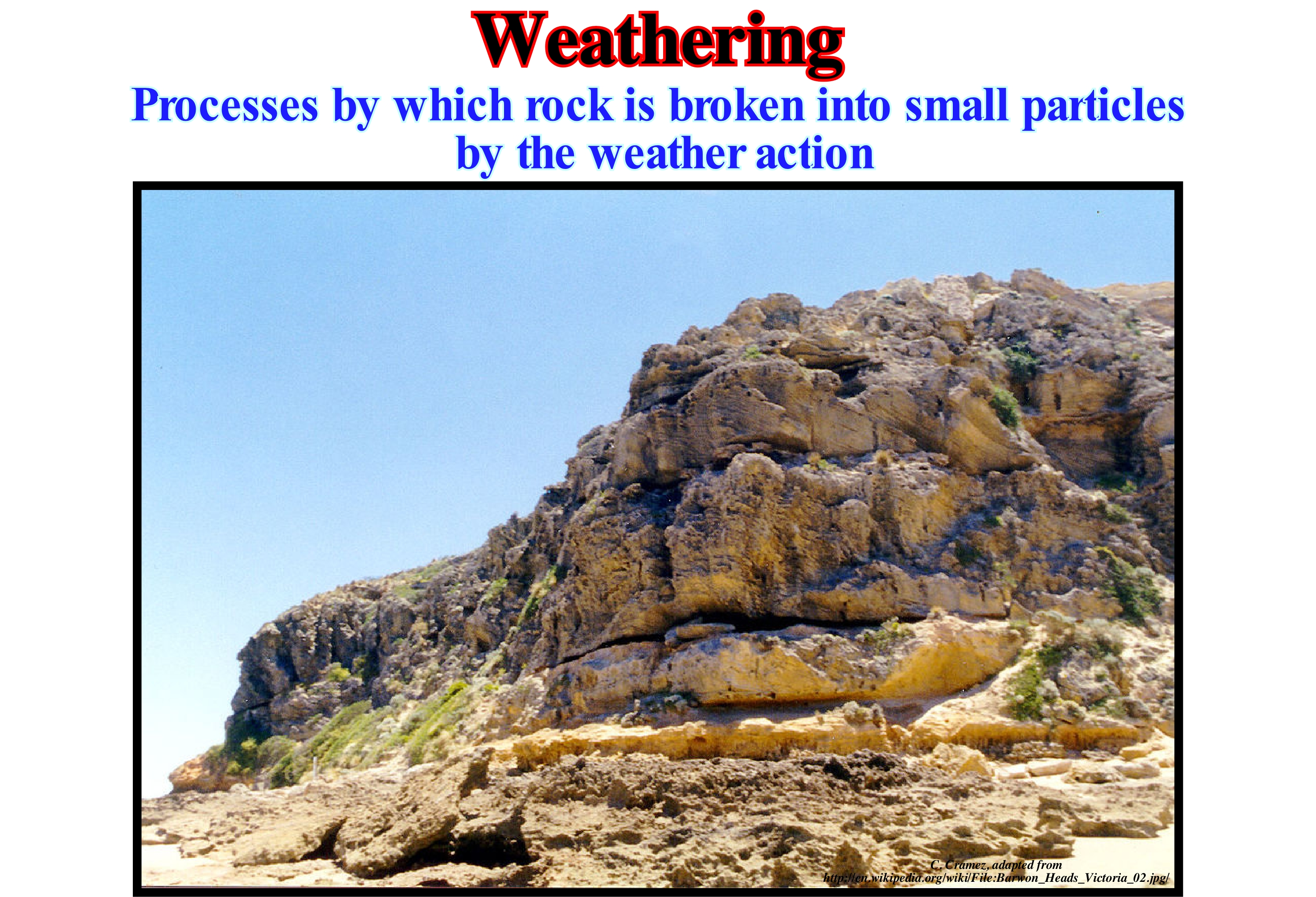 Weathering

Processes by which rock is broken into small particles by the weather action

C. Cramez, adapted from
http://en.wikipedia.org/wiki/File:Barwon_Heads_Victoria_02.jpg/